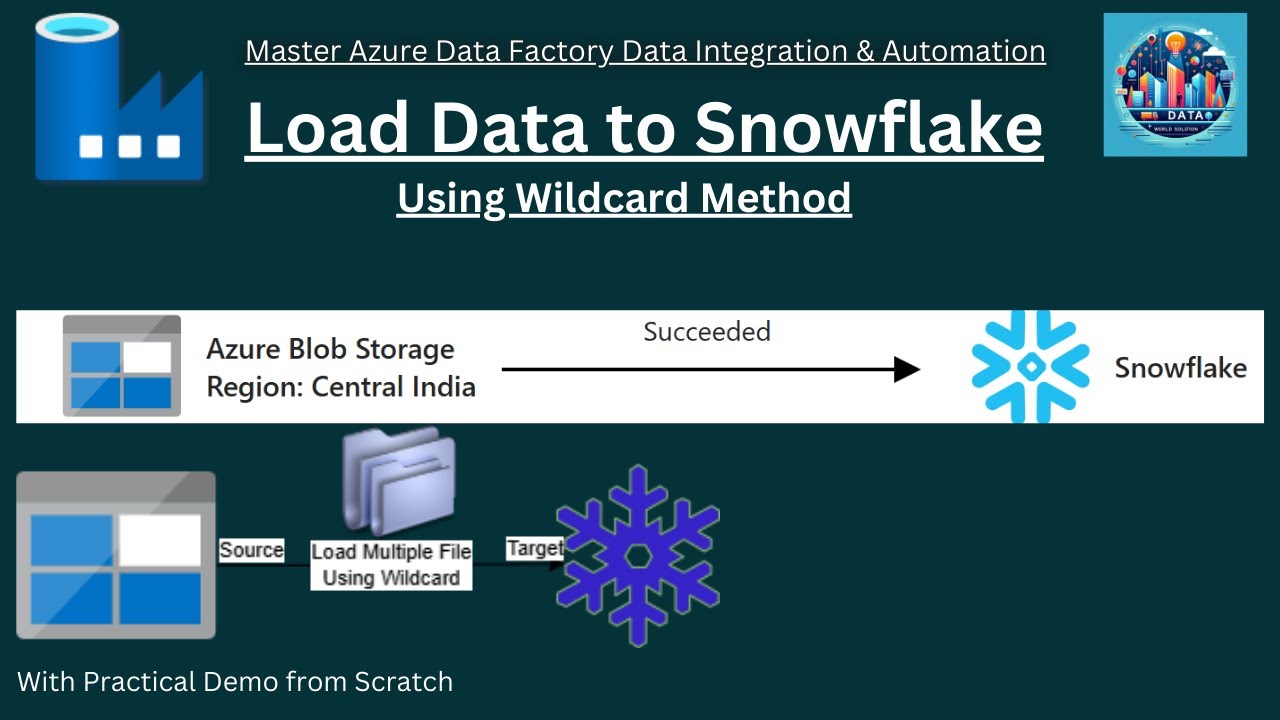 Master Azure Data Factory Data Integration & Automation

Load Data to Snowflake

Using Wildcard Method

DATA
WORLD SOLUTION

Azure Blob Storage
Region: Central India

Succeeded

Snowflake

Source

Load Multiple File
Using Wildcard

Target

With Practical Demo from Scratch